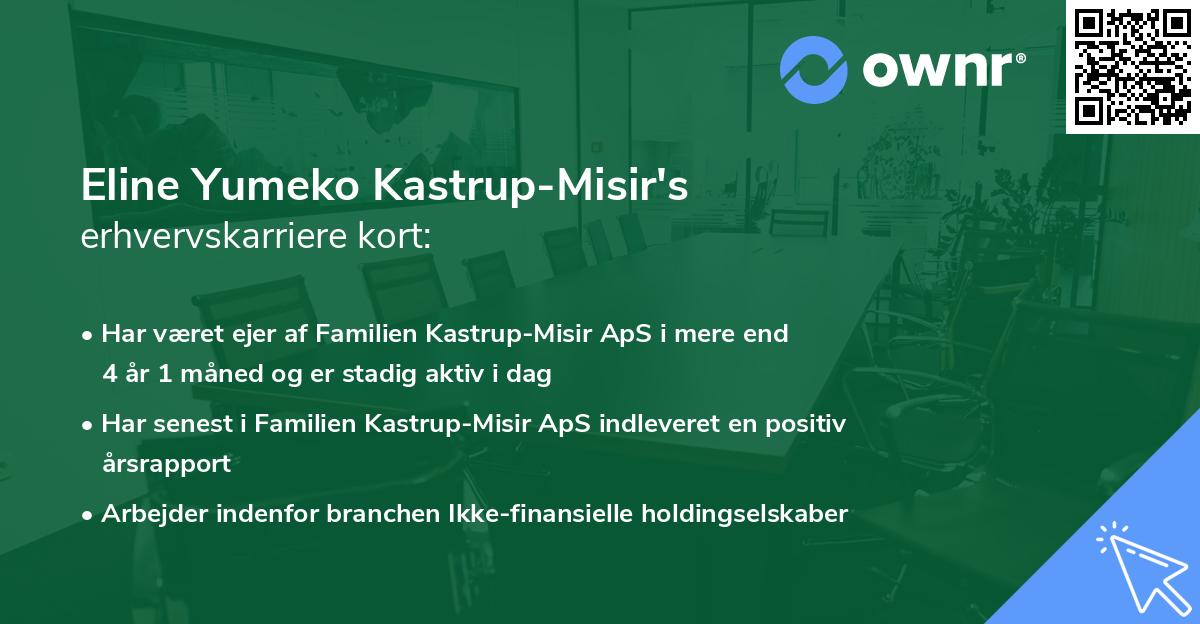 ownr®

Eline Yumeko Kastrup-Misir's erhvervskarriere kort:

• Har været ejer af Familien Kastrup-Misir ApS i mere end 4 år 1 måned og er stadig aktiv i dag

• Har senest i Familien Kastrup-Misir ApS indleveret en positiv årsrapport

• Arbejder indenfor branchen Ikke-finansielle holdingselskaber